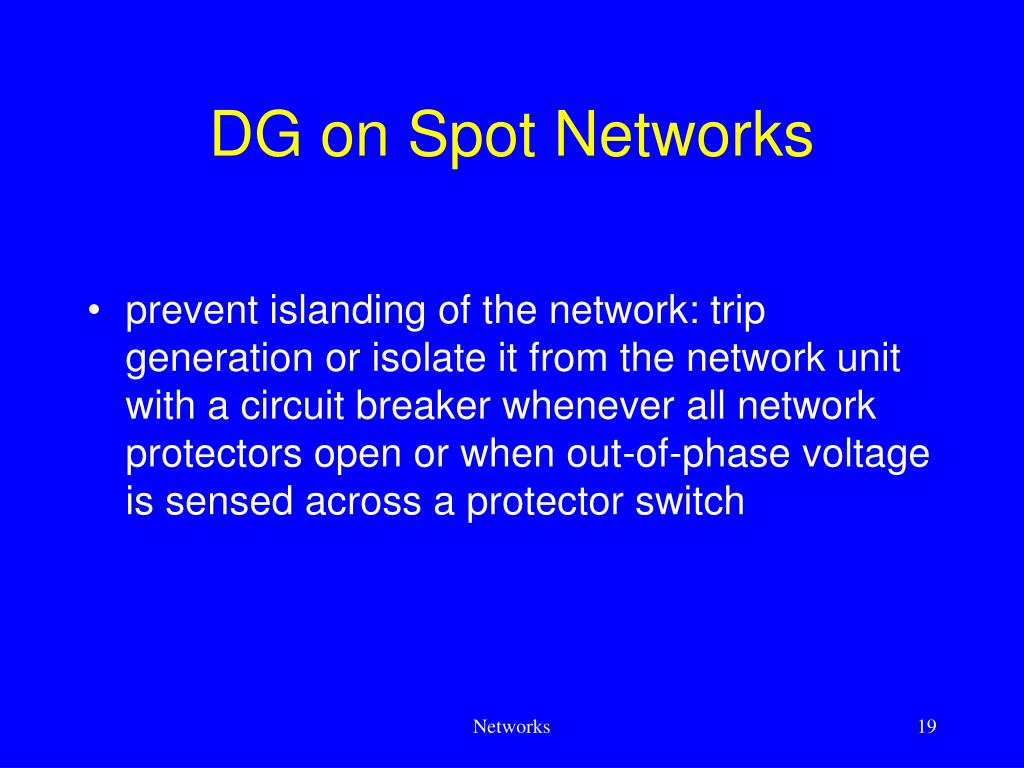 DG on Spot Networks

• prevent islanding of the network: trip generation or isolate it from the network unit with a circuit breaker whenever all network protectors open or when out-of-phase voltage is sensed across a protector switch

Networks

19